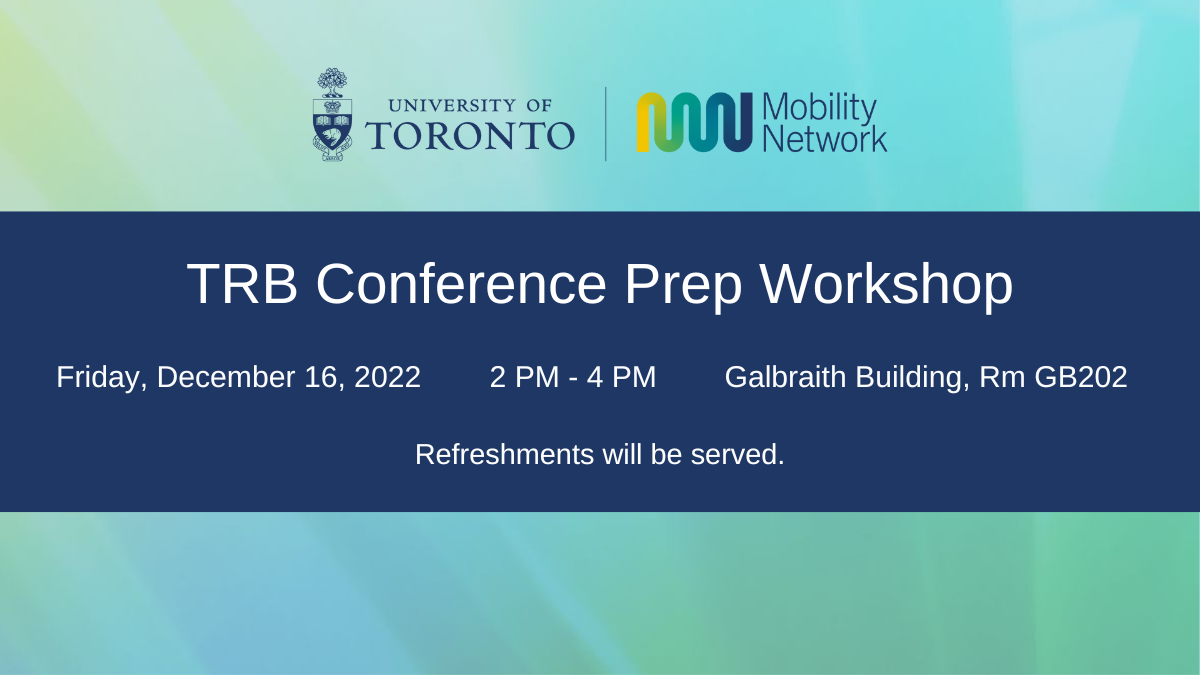 UNIVERSITY OF
TORONTO

Mobility
Network

TRB Conference Prep Workshop

Friday, December 16, 2022 2 PM - 4 PM Galbraith Building, Rm GB202

Refreshments will be served.